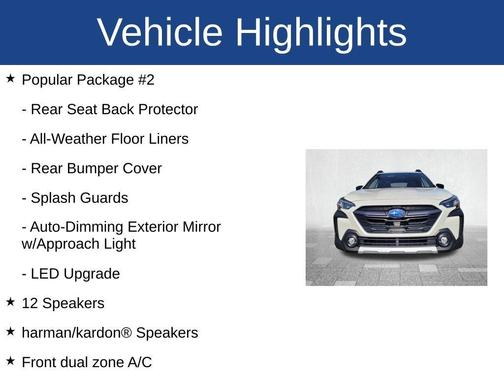 Vehicle Highlights

★ Popular Package #2

- Rear Seat Back Protector

- All-Weather Floor Liners

- Rear Bumper Cover

- Splash Guards

- Auto-Dimming Exterior Mirror w/Approach Light

- LED Upgrade

★ 12 Speakers

★ harman/kardon® Speakers

★ Front dual zone A/C